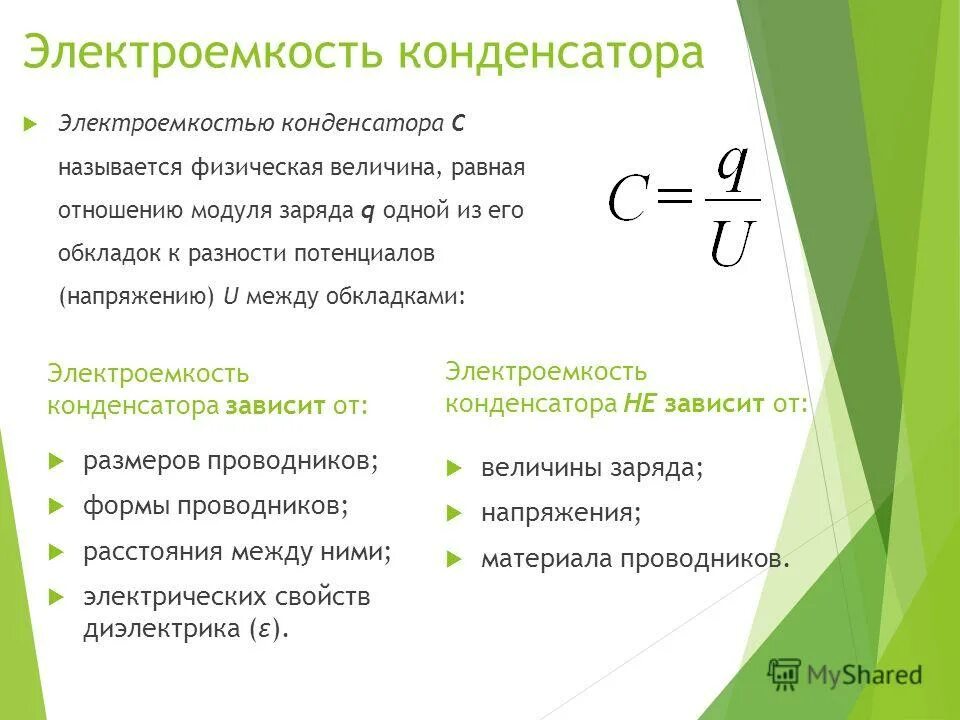 Электроемкость конденсатора

Электроемкостью конденсатора C называется физическая величина, равная отношению модуля заряда q одной из его обкладок к разности потенциалов (напряжению) U между обкладками:

$C = \frac{q}{U}$

Электроемкость конденсатора зависит от:

размеров проводников;

формы проводников;

расстояния между ними;

электрических свойств диэлектрика (ε).

Электроемкость конденсатора НЕ зависит от:

величины заряда;

напряжения;

материала проводников.

MyShared